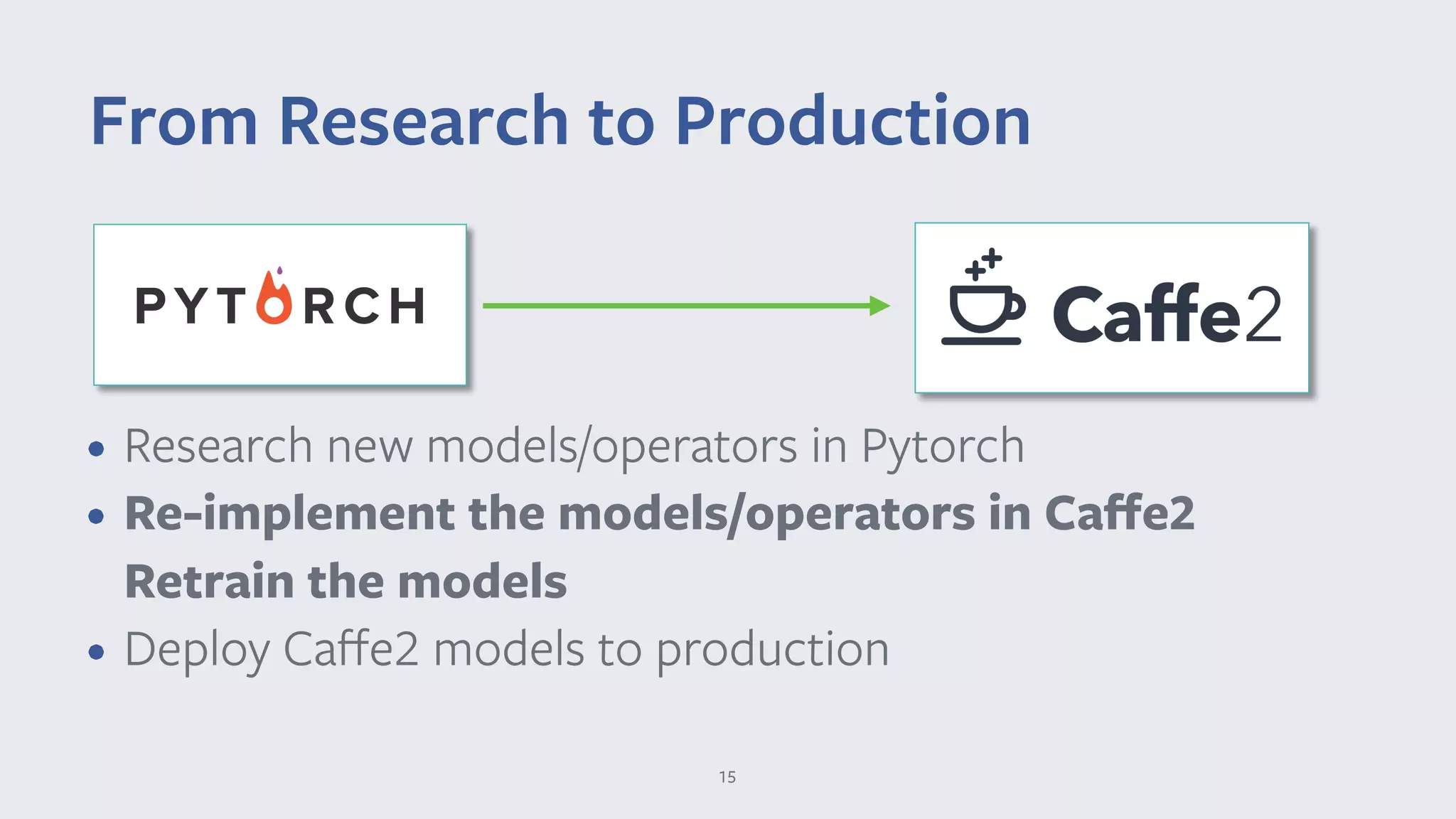 From Research to Production

PYTORCH

Caffe2

• Research new models/operators in Pytorch
• Re-implement the models/operators in Caffe2
Retrain the models
• Deploy Caffe2 models to production

15